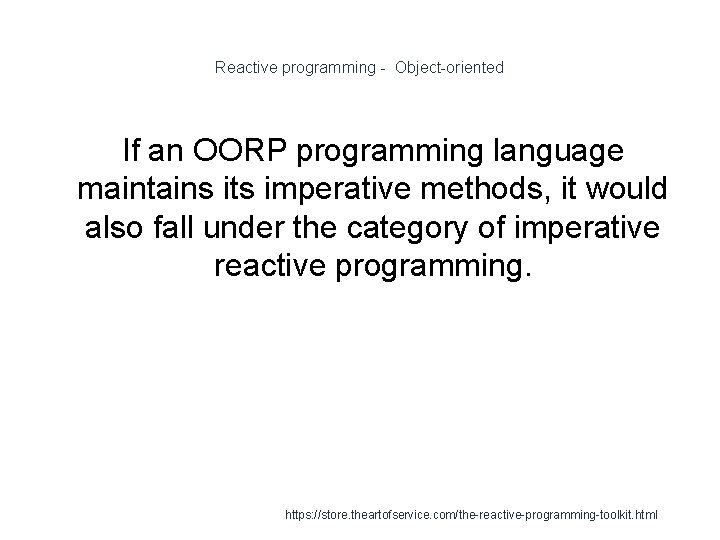 Reactive programming - Object-oriented

If an OORP programming language maintains its imperative methods, it would also fall under the category of imperative reactive programming.

https://store.theartofservice.com/the-reactive-programming-toolkit.html